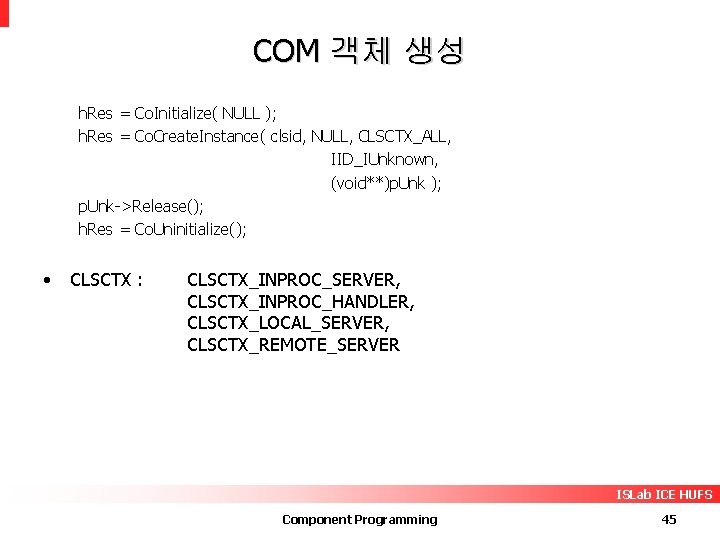 COM 객체 생성

hRes = CoInitialize( NULL );
hRes = CoCreateInstance( clsid, NULL, CLSCTX_ALL,
IID_IUnknown,
(void**)pUnk );
pUnk->Release();
hRes = CoUninitialize();

• CLSCTX : CLSCTX_INPROC_SERVER,
CLSCTX_INPROC_HANDLER,
CLSCTX_LOCAL_SERVER,
CLSCTX_REMOTE_SERVER

ISLab ICE HUFS

Component Programming

45